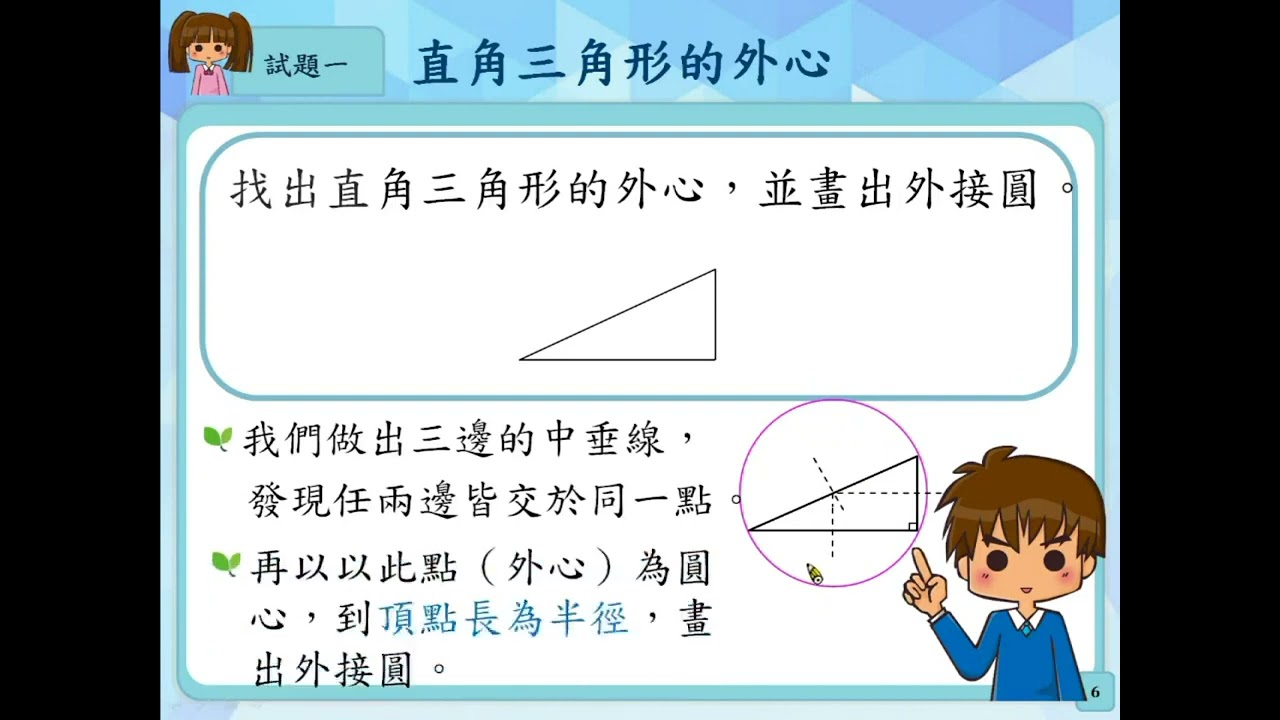 試題一

直角三角形的外心

找出直角三角形的外心，並畫出外接圓。

我們做出三邊的中垂線，發現任兩邊皆交於同一點。

再以以此點（外心）為圓心，到頂點長為半徑，畫出外接圓。

6